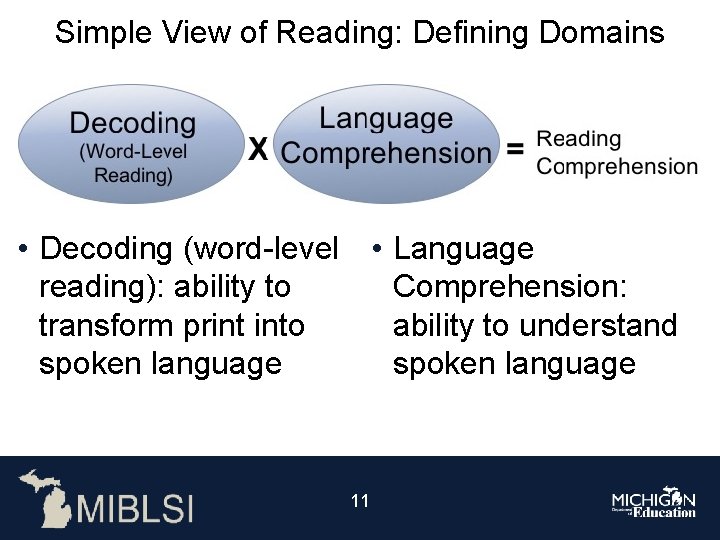 Simple View of Reading: Defining Domains

Decoding (Word-Level Reading) X Language Comprehension = Reading Comprehension

• Decoding (word-level reading): ability to transform print into spoken language

• Language Comprehension: ability to understand spoken language

MIBLSI

11

MICHIGAN Department of Education